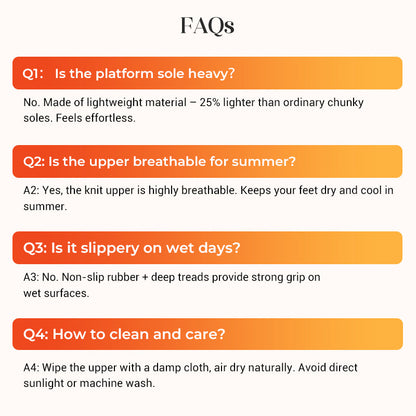 FAQs

Q1: Is the platform sole heavy?

No. Made of lightweight material – 25% lighter than ordinary chunky soles. Feels effortless.

Q2: Is the upper breathable for summer?

A2: Yes, the knit upper is highly breathable. Keeps your feet dry and cool in summer.

Q3: Is it slippery on wet days?

A3: No. Non-slip rubber + deep treads provide strong grip on wet surfaces.

Q4: How to clean and care?

A4: Wipe the upper with a damp cloth, air dry naturally. Avoid direct sunlight or machine wash.